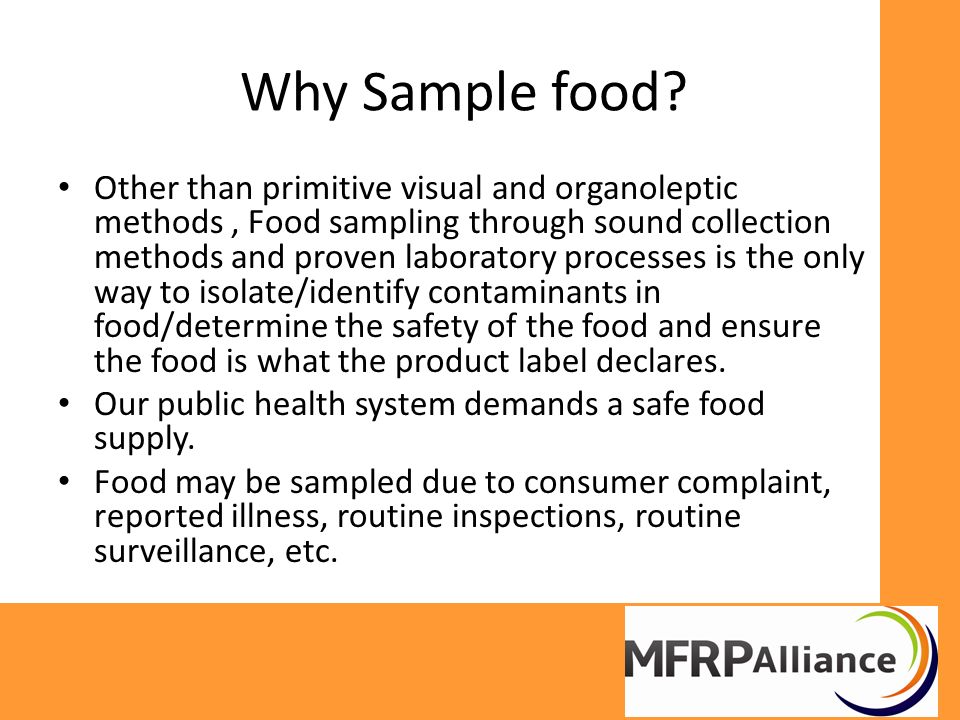 Why Sample food?

• Other than primitive visual and organoleptic methods , Food sampling through sound collection methods and proven laboratory processes is the only way to isolate/identify contaminants in food/determine the safety of the food and ensure the food is what the product label declares.
• Our public health system demands a safe food supply.
• Food may be sampled due to consumer complaint, reported illness, routine inspections, routine surveillance, etc.

MFRPAlliance